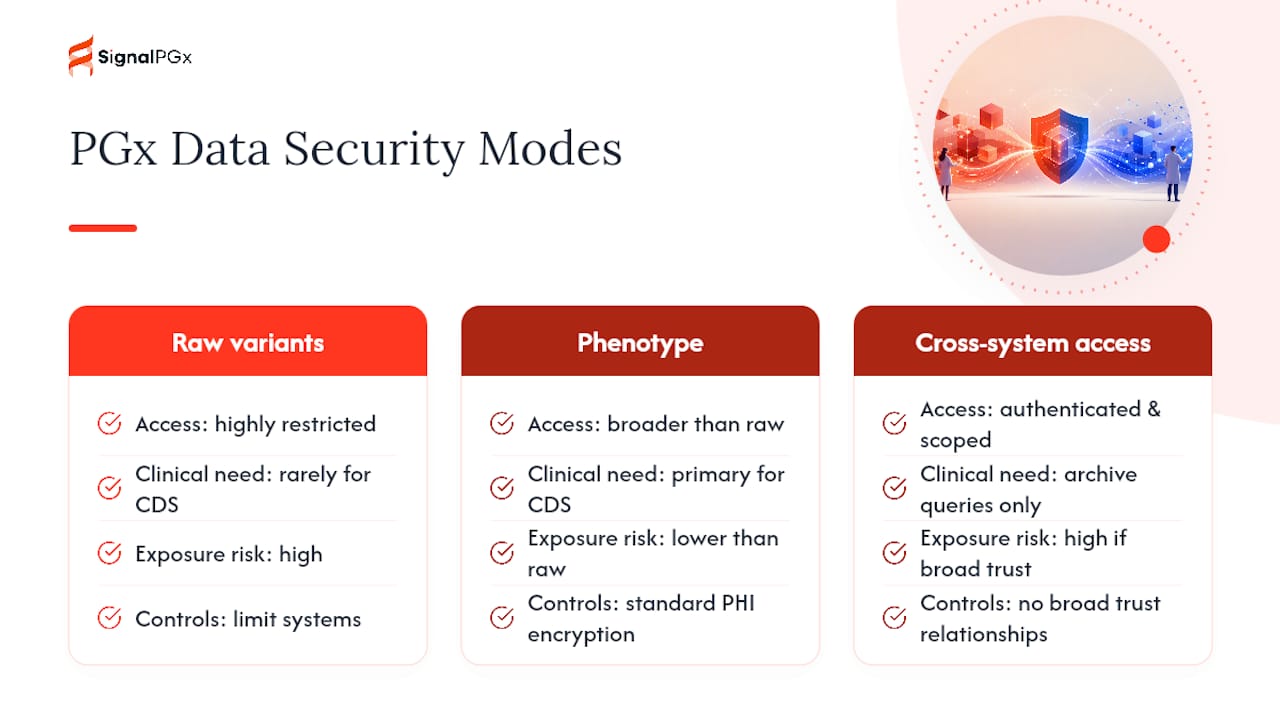 SignalPGx

PGx Data Security Modes

Raw variants

Access: highly restricted

Clinical need: rarely for CDS

Exposure risk: high

Controls: limit systems

Phenotype

Access: broader than raw

Clinical need: primary for CDS

Exposure risk: lower than raw

Controls: standard PHI encryption

Cross-system access

Access: authenticated & scoped

Clinical need: archive queries only

Exposure risk: high if broad trust

Controls: no broad trust relationships